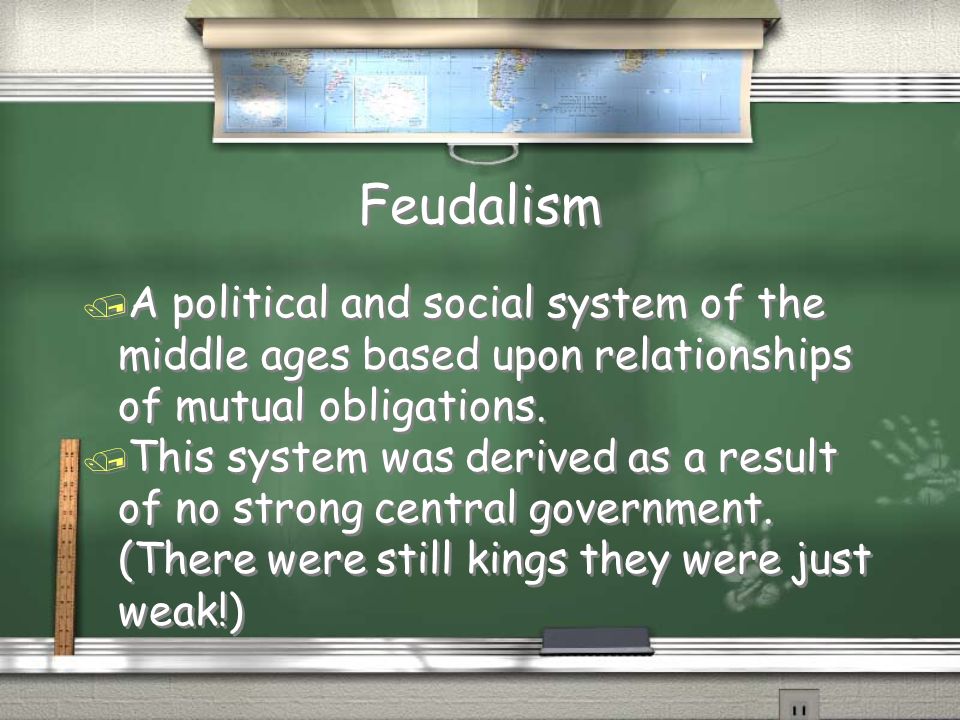 Feudalism

A political and social system of the middle ages based upon relationships of mutual obligations.

This system was derived as a result of no strong central government. (There were still kings they were just weak!)